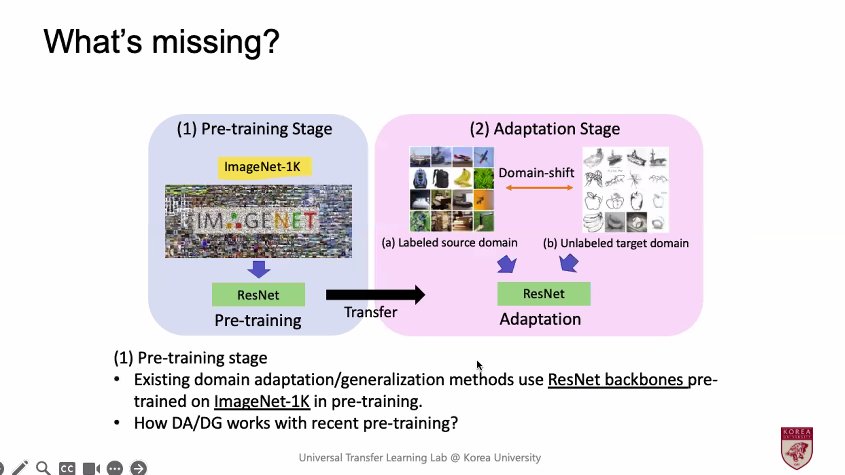 What's missing?

(1) Pre-training Stage

ImageNet-1K

IMAGENET

ResNet

Pre-training

Transfer

(2) Adaptation Stage

Domain-shift

(a) Labeled source domain

(b) Unlabeled target domain

ResNet

Adaptation

(1) Pre-training stage
• Existing domain adaptation/generalization methods use ResNet backbones pre-trained on ImageNet-1K in pre-training.
• How DA/DG works with recent pre-training?

Universal Transfer Learning Lab @ Korea University

KOREA UNIVERSITY

CC